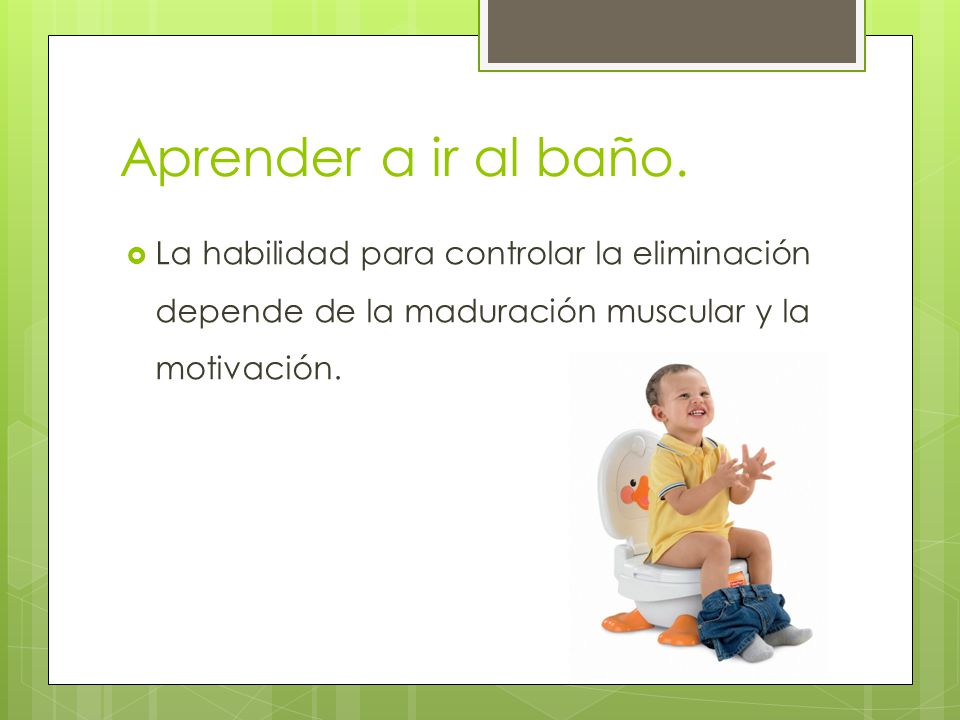 Aprender a ir al baño.

La habilidad para controlar la eliminación depende de la maduración muscular y la motivación.